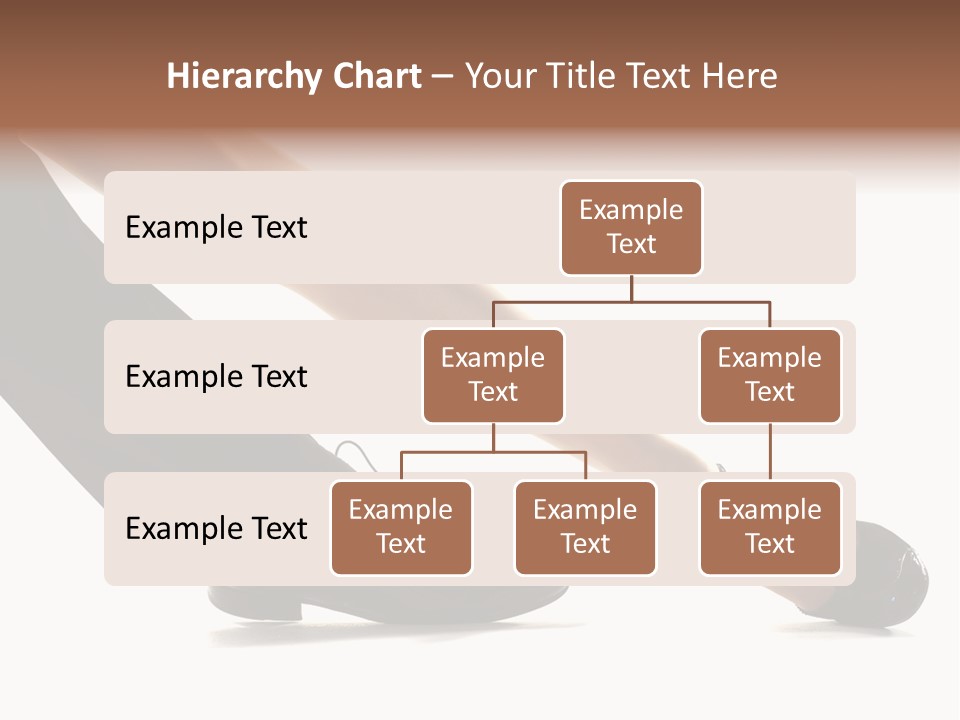 Hierarchy Chart – Your Title Text Here

Example Text

Example Text

Example Text

Example Text

Example Text

Example Text

Example Text

Example Text

Example Text